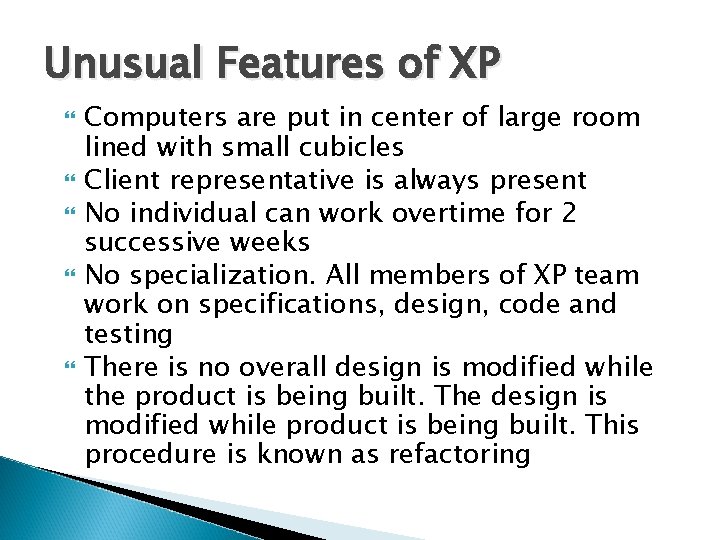 Unusual Features of XP

Computers are put in center of large room lined with small cubicles

Client representative is always present

No individual can work overtime for 2 successive weeks

No specialization. All members of XP team work on specifications, design, code and testing

There is no overall design is modified while the product is being built. The design is modified while product is being built. This procedure is known as refactoring